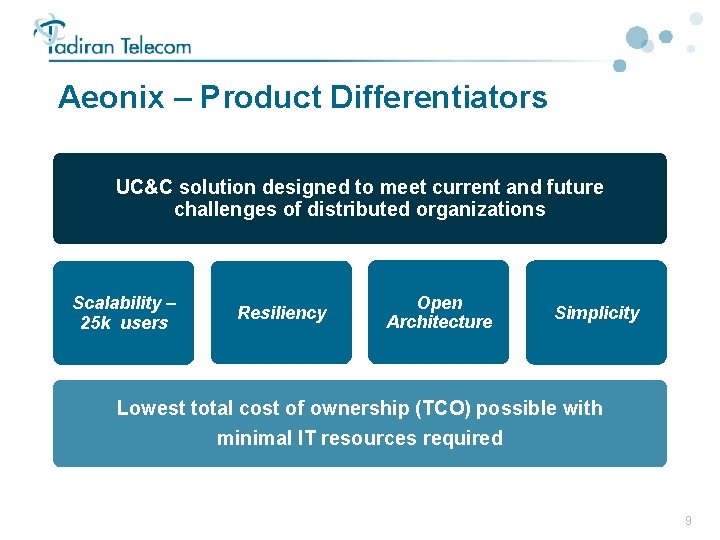 Tadiran Telecom

Aeonix – Product Differentiators

UC&C solution designed to meet current and future challenges of distributed organizations

Scalability – 25k users

Resiliency

Open Architecture

Simplicity

Lowest total cost of ownership (TCO) possible with minimal IT resources required

9